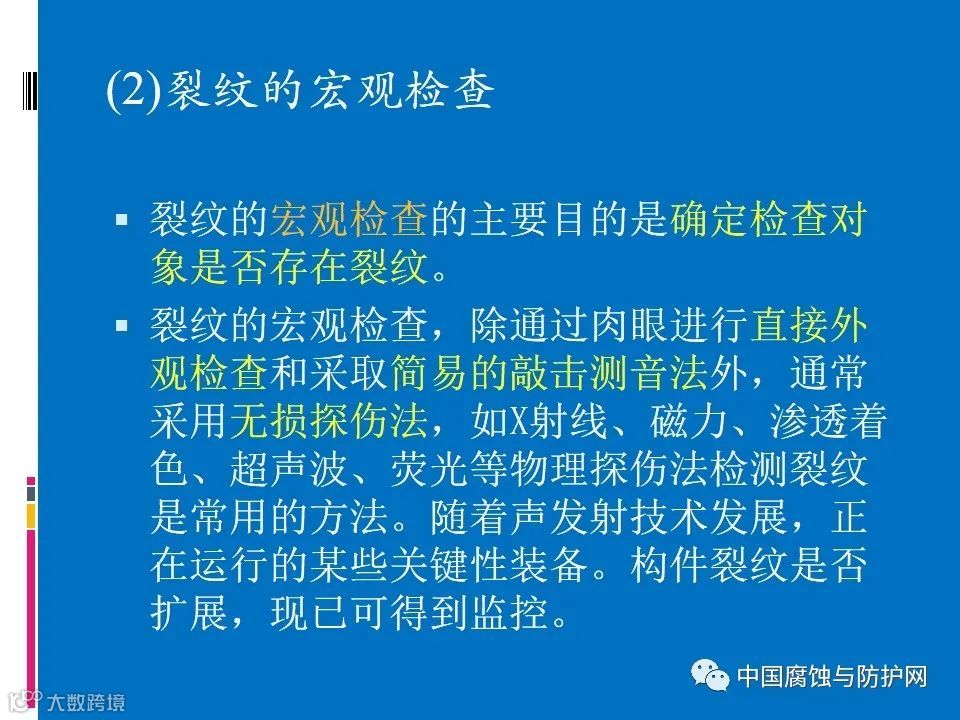 (2)裂纹的宏观检查

▪ 裂纹的宏观检查的主要目的是确定检查对象是否存在裂纹。

▪ 裂纹的宏观检查，除通过肉眼进行直接外观检查和采取简易的敲击测音法外，通常采用无损探伤法，如X射线、磁力、渗透着色、超声波、荧光等物理探伤法检测裂纹是常用的方法。随着声发射技术发展，正在运行的某些关键性装备。构件裂纹是否扩展，现已可得到监控。

中国腐蚀与防护网

大数跨境